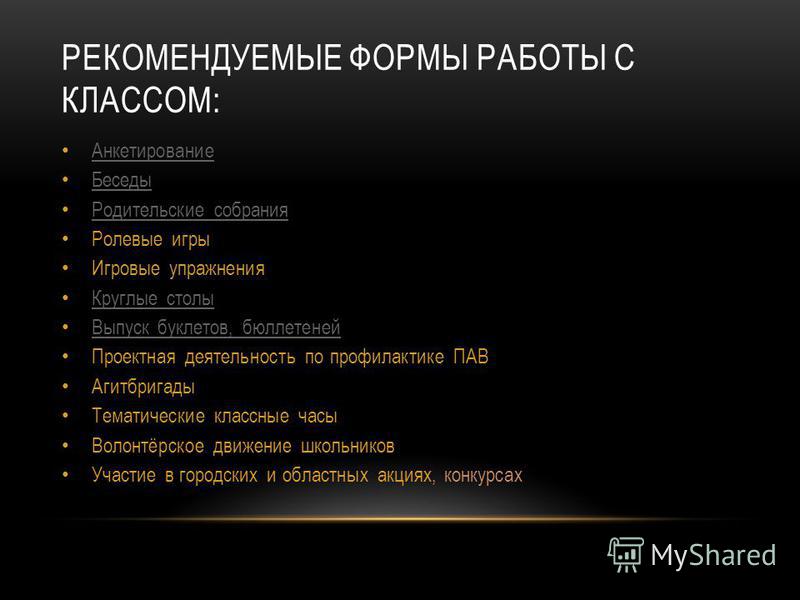 РЕКОМЕНДУЕМЫЕ ФОРМЫ РАБОТЫ С КЛАССОМ:

• Анкетирование
• Беседы
• Родительские собрания
• Ролевые игры
• Игровые упражнения
• Круглые столы
• Выпуск буклетов, бюллетеней
• Проектная деятельность по профилактике ПАВ
• Агитбригады
• Тематические классные часы
• Волонтёрское движение школьников
• Участие в городских и областных акциях, конкурсах

MyShared